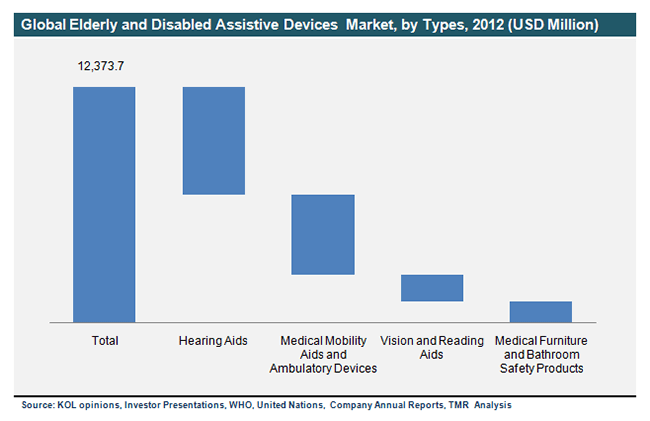 Global Elderly and Disabled Assistive Devices Market, by Types, 2012 (USD Million)

12,373.7

Total

Hearing Aids

Medical Mobility Aids and Ambulatory Devices

Vision and Reading Aids

Medical Furniture and Bathroom Safety Products

Source: KOL opinions, Investor Presentations, WHO, United Nations, Company Annual Reports, TMR Analysis